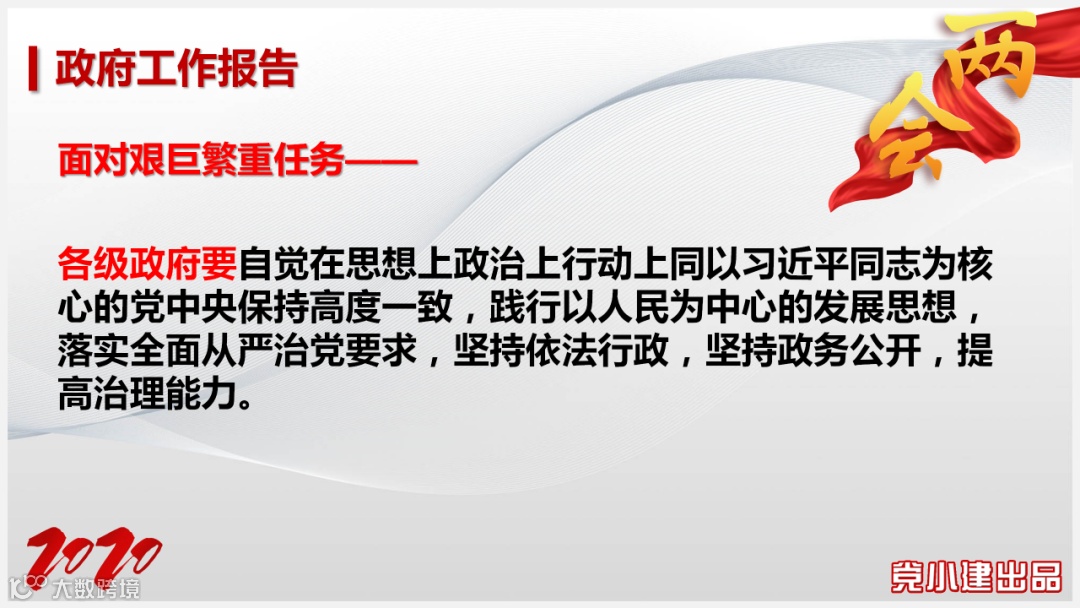 政府工作报告

两会

面对艰巨繁重任务——

各级政府要自觉在思想上政治上行动上同以习近平同志为核心的党中央保持高度一致，践行以人民为中心的发展思想，落实全面从严治党要求，坚持依法行政，坚持政务公开，提高治理能力。

2020

大数跨境

党小建出品